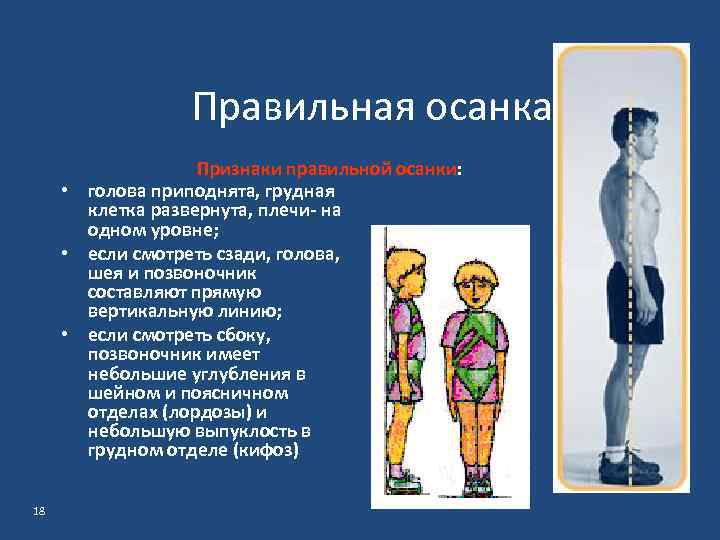 Правильная осанка

Признаки правильной осанки:

• голова приподнята, грудная клетка развернута, плечи- на одном уровне;
• если смотреть сзади, голова, шея и позвоночник составляют прямую вертикальную линию;
• если смотреть сбоку, позвоночник имеет небольшие углубления в шейном и поясничном отделах (лордозы) и небольшую выпуклость в грудном отделе (кифоз)

18